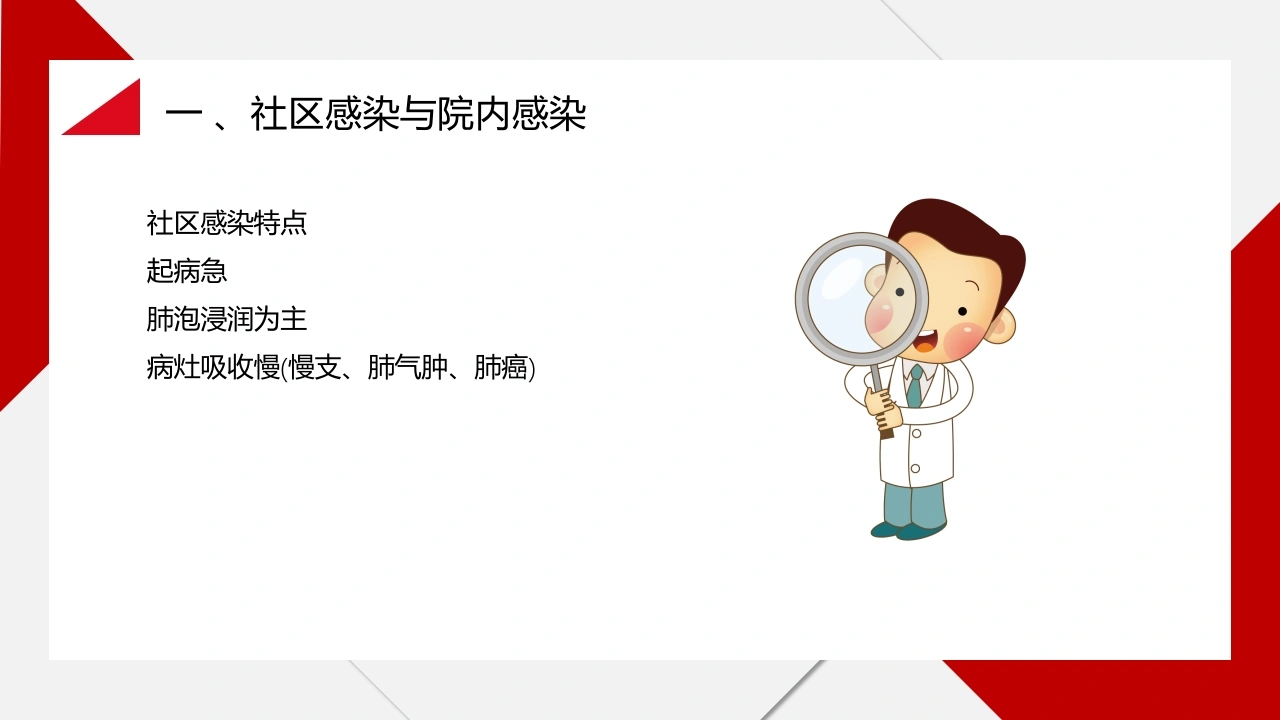 一 、社区感染与院内感染

社区感染特点

起病急

肺泡浸润为主

病灶吸收慢(慢支、肺气肿、肺癌)